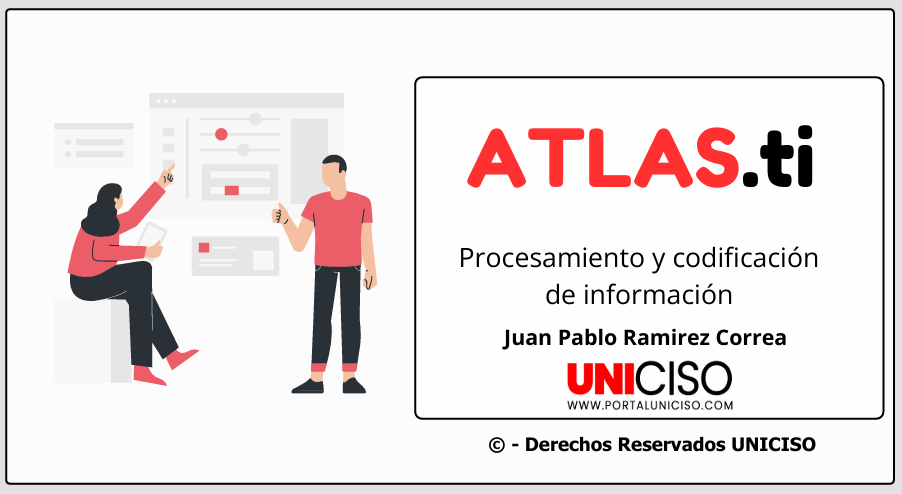 ATLAS.ti

Procesamiento y codificación de información

Juan Pablo Ramirez Correa

UNICISO
WWW.PORTALUNICISO.COM

© - Derechos Reservados UNICISO